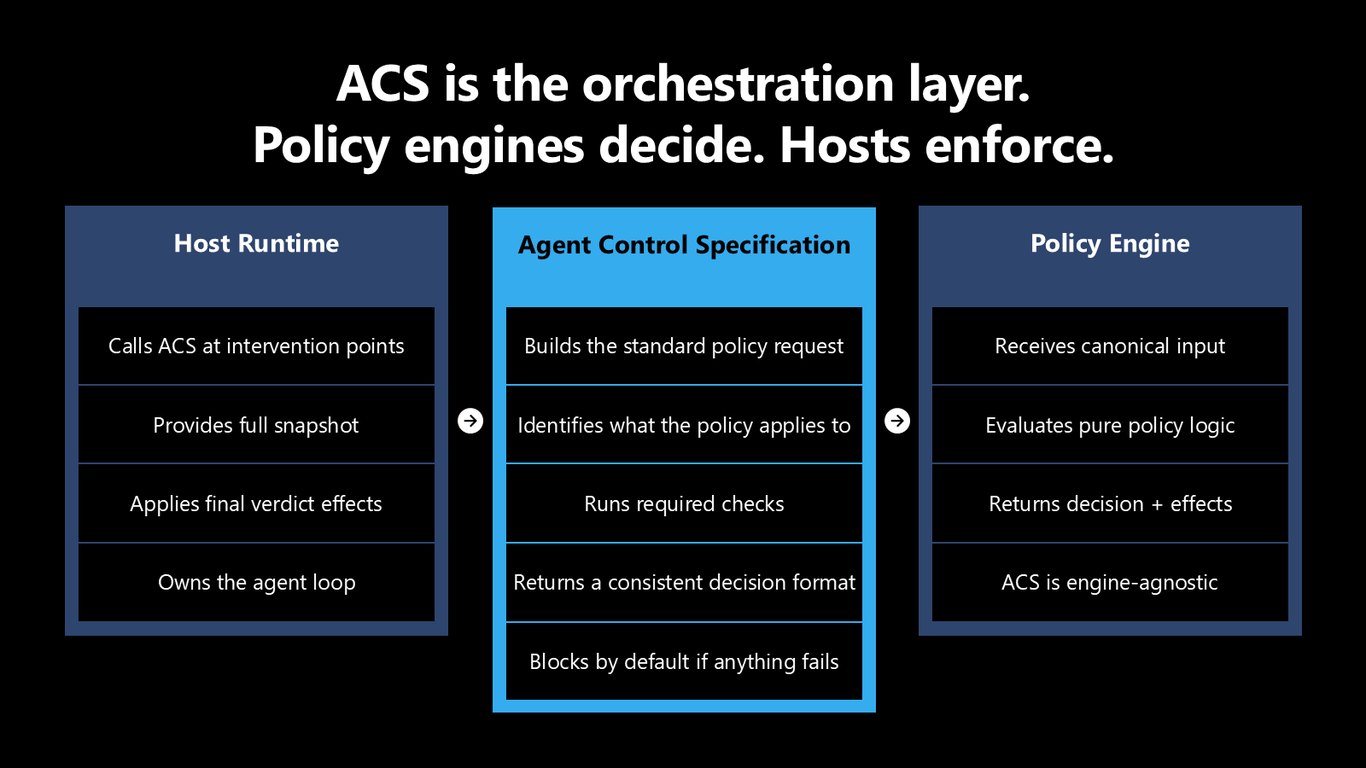 ACS is the orchestration layer.
Policy engines decide. Hosts enforce.

Host Runtime

Calls ACS at intervention points

Provides full snapshot

Applies final verdict effects

Owns the agent loop

Agent Control Specification

Builds the standard policy request

Identifies what the policy applies to

Runs required checks

Returns a consistent decision format

Blocks by default if anything fails

Policy Engine

Receives canonical input

Evaluates pure policy logic

Returns decision + effects

ACS is engine-agnostic